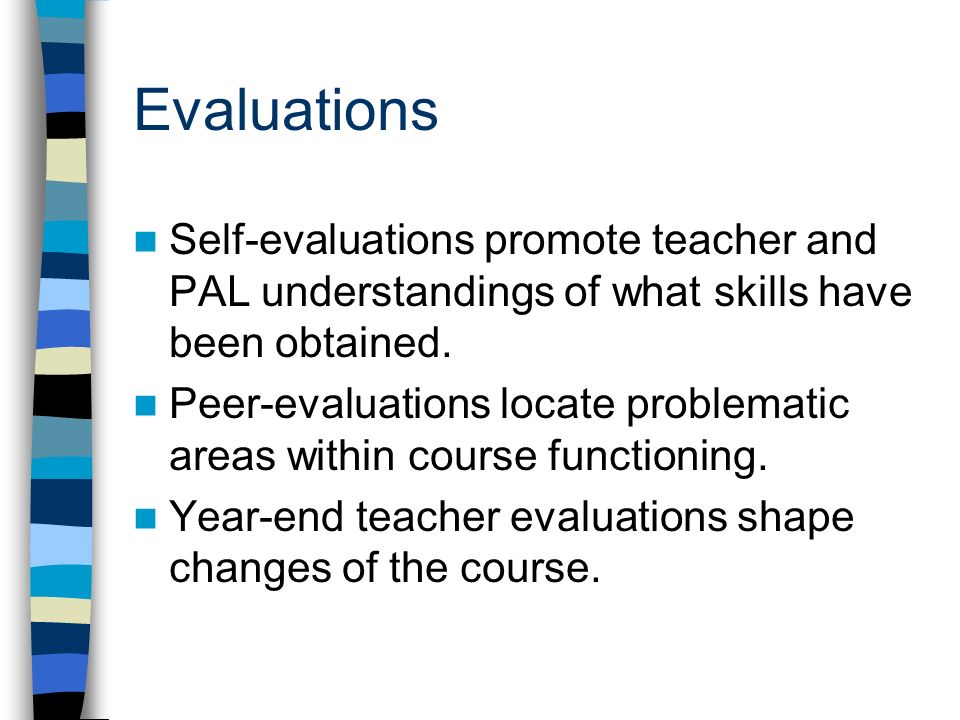 Evaluations

■ Self-evaluations promote teacher and PAL understandings of what skills have been obtained.

■ Peer-evaluations locate problematic areas within course functioning.

■ Year-end teacher evaluations shape changes of the course.